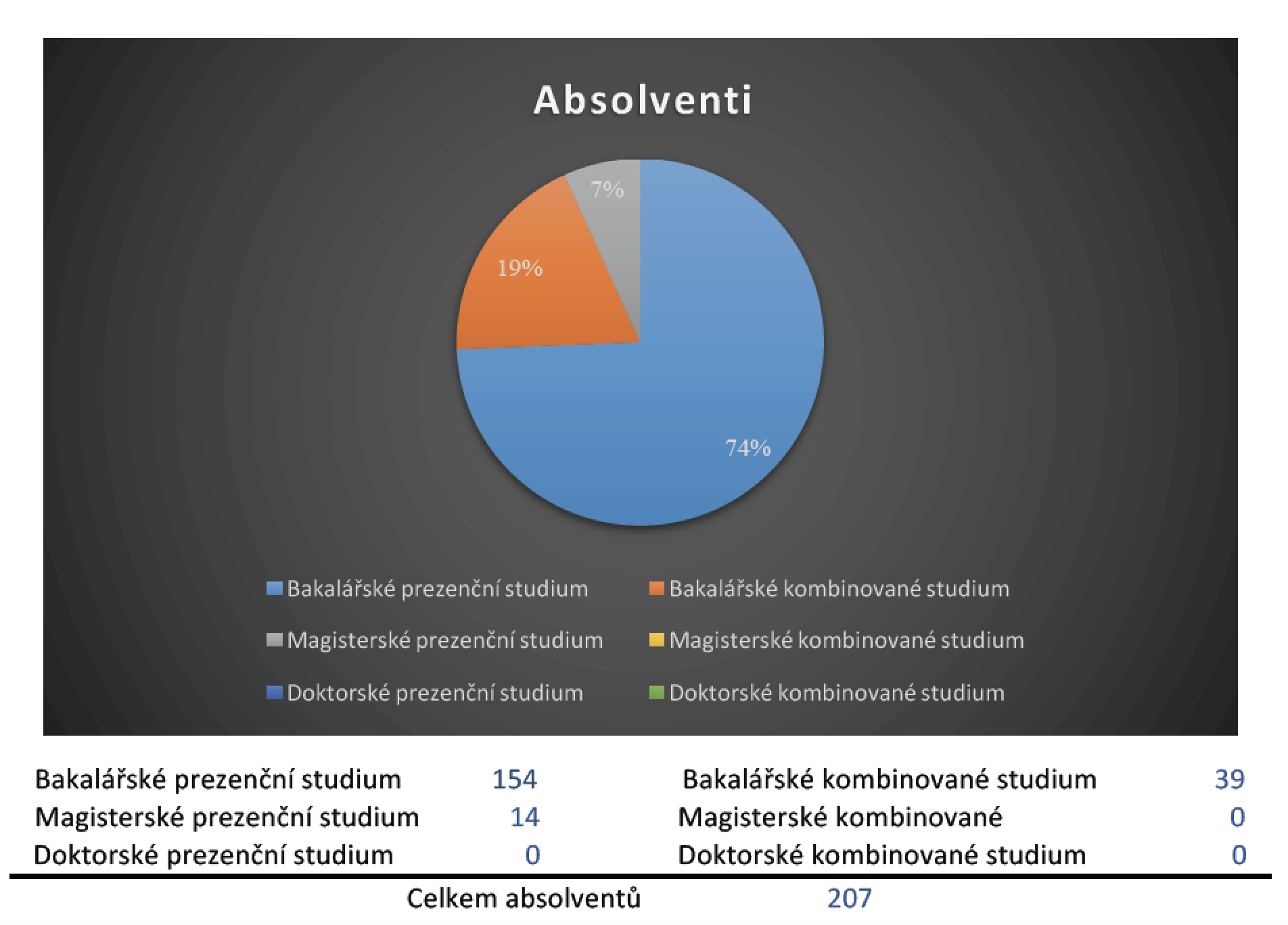 Absolventi

7%

19%

74%

Bakalářské prezenční studium
Bakalářské kombinované studium
Magisterské prezenční studium
Magisterské kombinované studium
Doktorské prezenční studium
Doktorské kombinované studium

| Bakalářské prezenční studium | 154 | Bakalářské kombinované studium | 39 |
|---|---|---|---|
| Magisterské prezenční studium | 14 | Magisterské kombinované | 0 |
| Doktorské prezenční studium | 0 | Doktorské kombinované studium | 0 |

Celkem absolventů 207